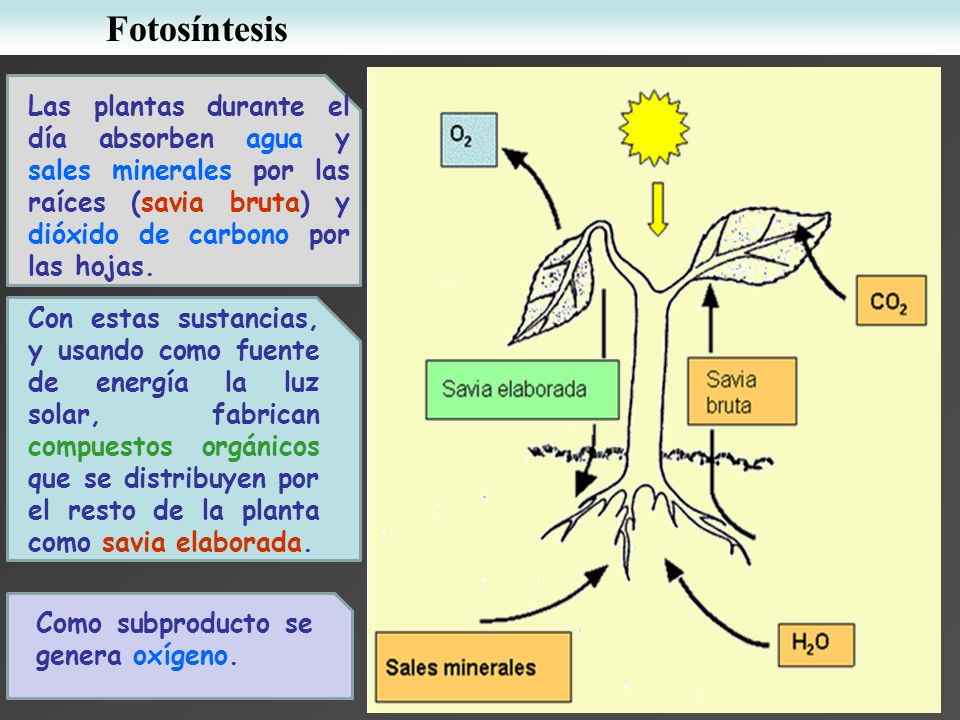 Fotosíntesis

Las plantas durante el día absorben agua y sales minerales por las raíces (savia bruta) y dióxido de carbono por las hojas.

Con estas sustancias, y usando como fuente de energía la luz solar, fabrican compuestos orgánicos que se distribuyen por el resto de la planta como savia elaborada.

Como subproducto se genera oxígeno.

$O_2$

$CO_2$

Savia elaborada

Savia bruta

Sales minerales

$H_2O$